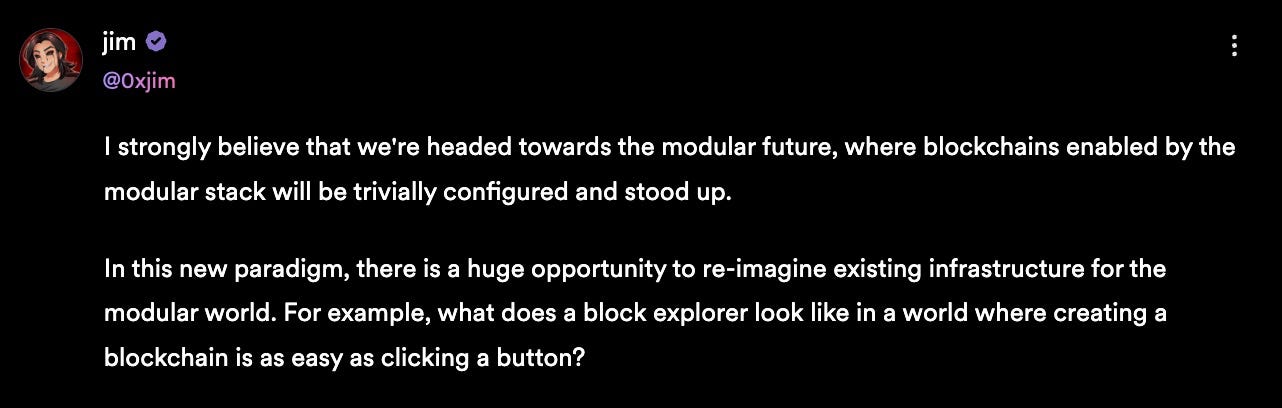 jim
@0xjim

I strongly believe that we're headed towards the modular future, where blockchains enabled by the modular stack will be trivially configured and stood up.

In this new paradigm, there is a huge opportunity to re-imagine existing infrastructure for the modular world. For example, what does a block explorer look like in a world where creating a blockchain is as easy as clicking a button?